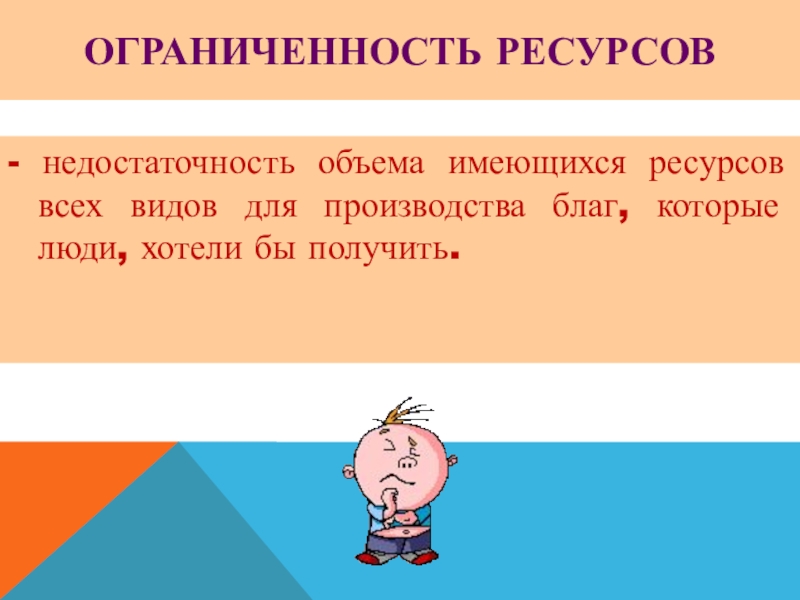 ОГРАНИЧЕННОСТЬ РЕСУРСОВ

- недостаточность объема имеющихся ресурсов всех видов для производства благ, которые люди, хотели бы получить.